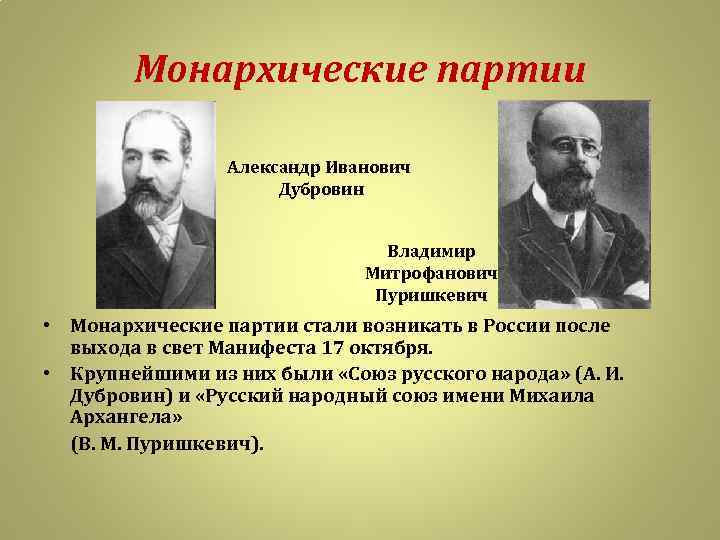 Монархические партии

Александр Иванович Дубровин

Владимир Митрофанович Пуришкевич

• Монархические партии стали возникать в России после выхода в свет Манифеста 17 октября.

• Крупнейшими из них были «Союз русского народа» (А. И. Дубровин) и «Русский народный союз имени Михаила Архангела»

(В. М. Пуришкевич).